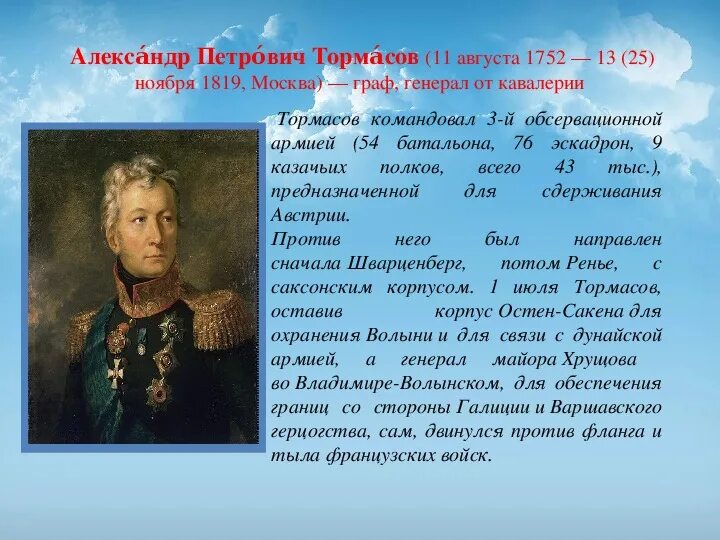 Алекса́ндр Петро́вич Торма́сов (11 августа 1752 — 13 (25) ноября 1819, Москва) — граф, генерал от кавалерии

Тормасов командовал 3-й обсервационной армией (54 батальона, 76 эскадрон, 9 казачьих полков, всего 43 тыс.), предназначенной для сдерживания Австрии.
Против него был направлен сначала Шварценберг, потом Ренье, с саксонским корпусом. 1 июля Тормасов, оставив корпус Остен-Сакена для охранения Волыни и для связи с дунайской армией, а генерал майора Хрущова во Владимире-Волынском, для обеспечения границ со стороны Галиции и Варшавского герцогства, сам, двинулся против фланга и тыла французских войск.